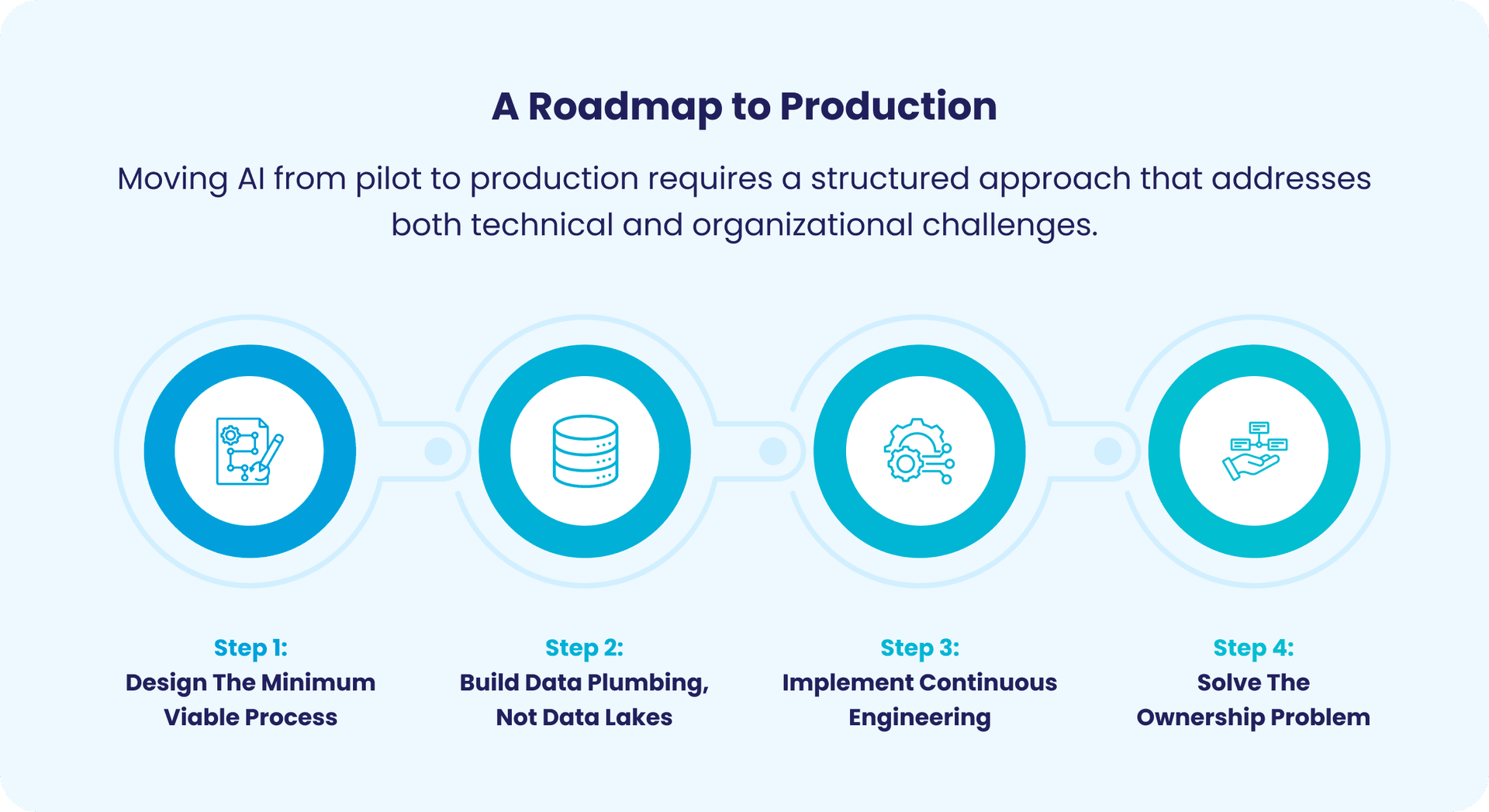 A Roadmap to Production

Moving AI from pilot to production requires a structured approach that addresses both technical and organizational challenges.

Step 1:
Design The Minimum Viable Process

Step 2:
Build Data Plumbing, Not Data Lakes

Step 3:
Implement Continuous Engineering

Step 4:
Solve The Ownership Problem